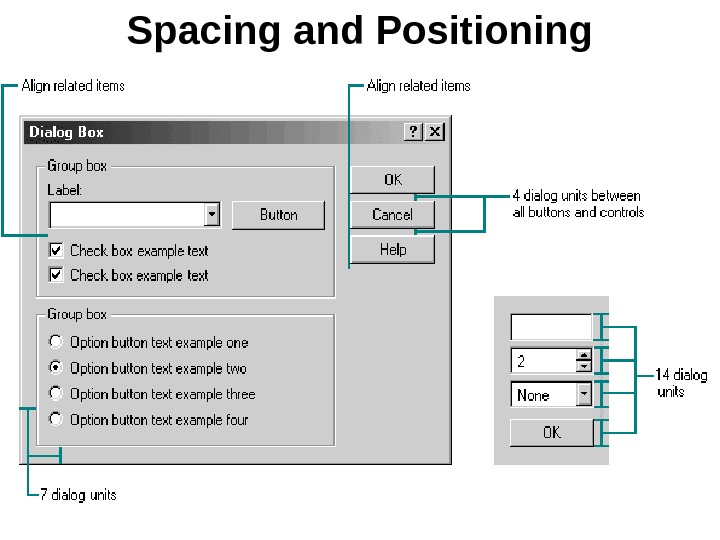 Spacing and Positioning

Align related items

Align related items

Dialog Box

?

Group box

Label:

Button

Check box example text

Check box example text

Group box

Option button text example one

Option button text example two

Option button text example three

Option button text example four

OK

Cancel

Help

4 dialog units between all buttons and controls

2

None

OK

14 dialog units

7 dialog units